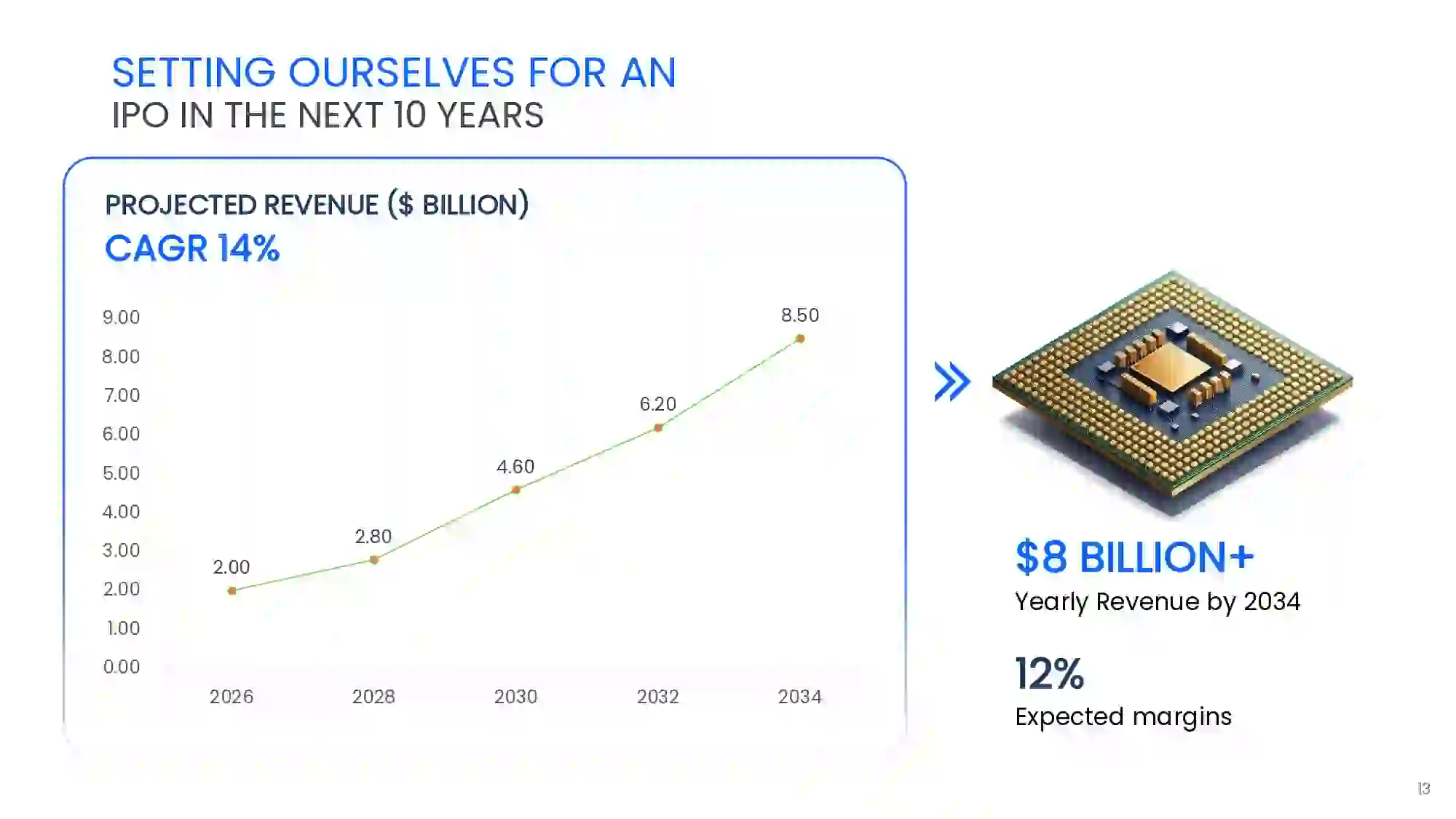 SETTING OURSELVES FOR AN
IPO IN THE NEXT 10 YEARS

PROJECTED REVENUE ($ BILLION)
CAGR 14%

9.00
8.00
7.00
6.00
5.00
4.00
3.00
2.00
1.00
0.00

2.00
2.80
4.60
6.20
8.50

2026
2028
2030
2032
2034

$8 BILLION+
Yearly Revenue by 2034

12%
Expected margins

13